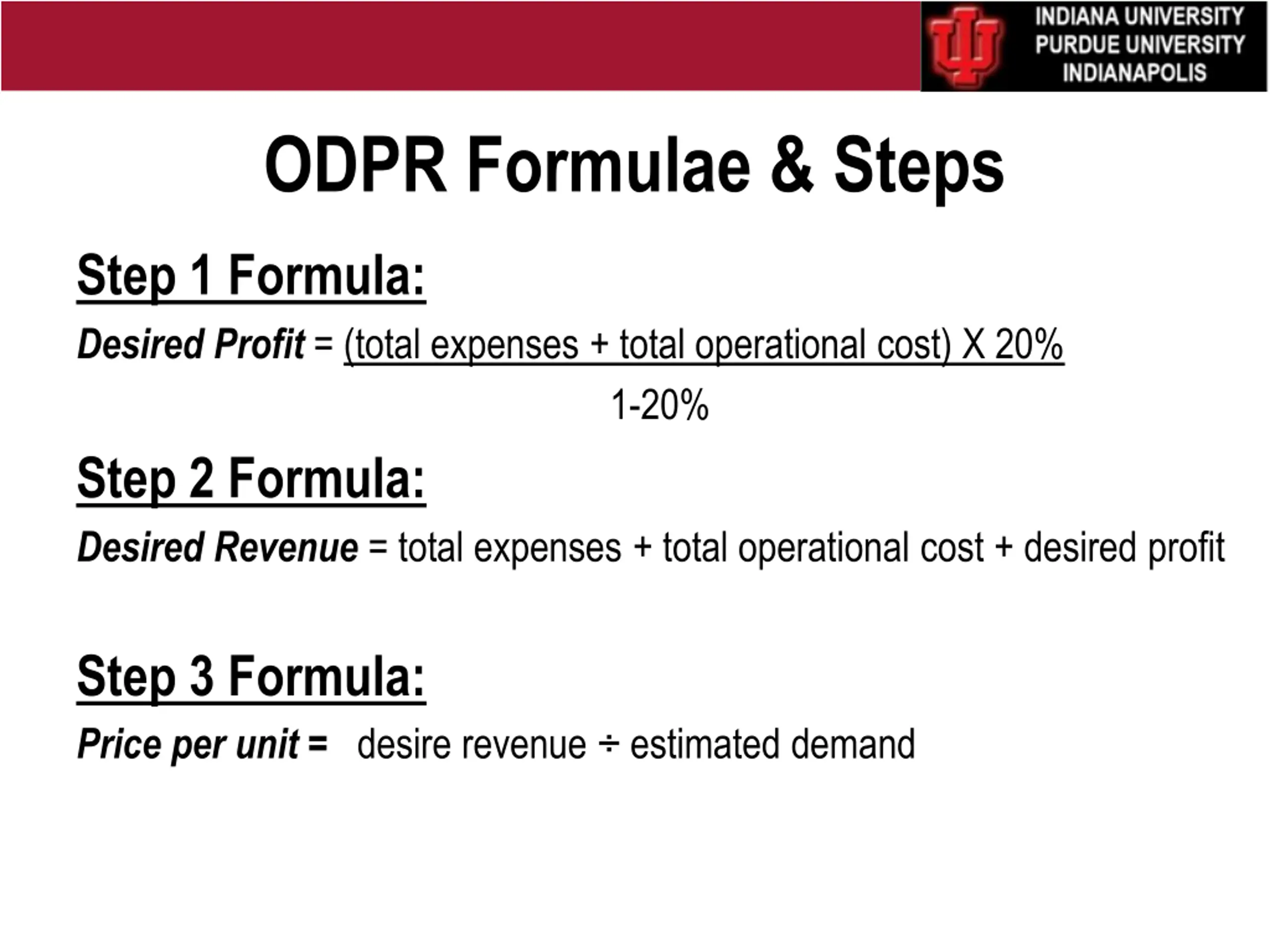 INDIANA UNIVERSITY
PURDUE UNIVERSITY
INDIANAPOLIS

ODPR Formulae & Steps

Step 1 Formula:

Desired Profit = $\frac{\text{(total expenses + total operational cost) X 20\%}}{\text{1-20\%}}$

Step 2 Formula:

Desired Revenue = total expenses + total operational cost + desired profit

Step 3 Formula:

Price per unit = desire revenue ÷ estimated demand